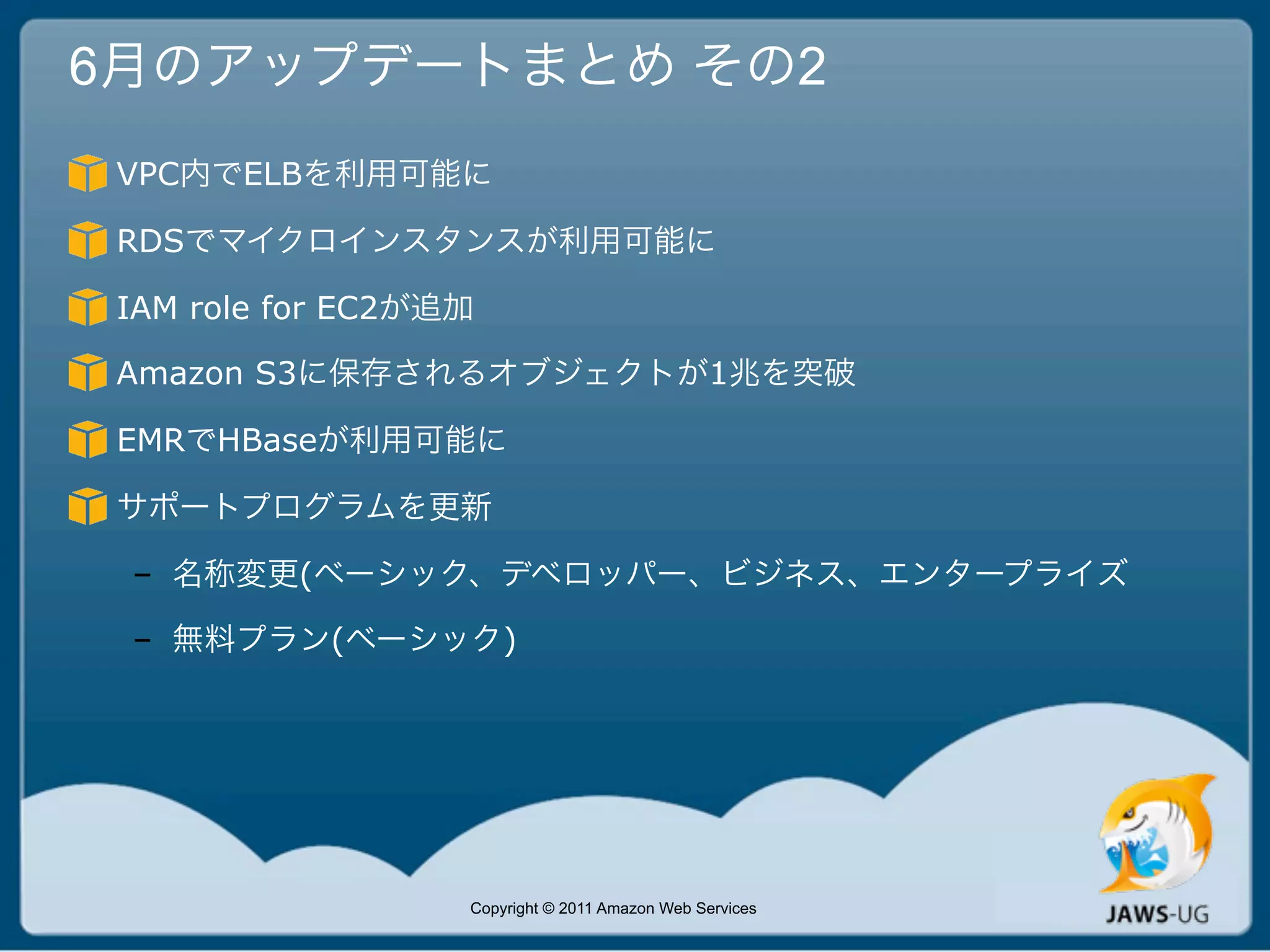 6月のアップデートまとめ その2

VPC内でELBを利用可能に

RDSでマイクロインスタンスが利用可能に

IAM role for EC2が追加

Amazon S3に保存されるオブジェクトが1兆を突破

EMRでHBaseが利用可能に

サポートプログラムを更新

– 名称変更(ベーシック、デベロッパー、ビジネス、エンタープライズ

– 無料プラン(ベーシック)

Copyright © 2011 Amazon Web Services

JAWS-UG